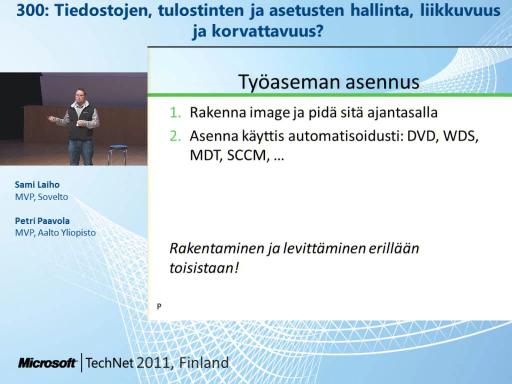 300: Tiedostojen, tulostinten ja asetusten hallinta, liikkuvuus ja korvattavuus?

Sami Laiho
MVP, Sovelto

Petri Paavola
MVP, Aalto Yliopisto

Työaseman asennus

1. Rakenna image ja pidä sitä ajantasalla
2. Asenna käyttis automatisoidusti: DVD, WDS, MDT, SCCM, …

Rakentaminen ja levittäminen erillään toisistaan!

P

Microsoft | TechNet 2011, Finland